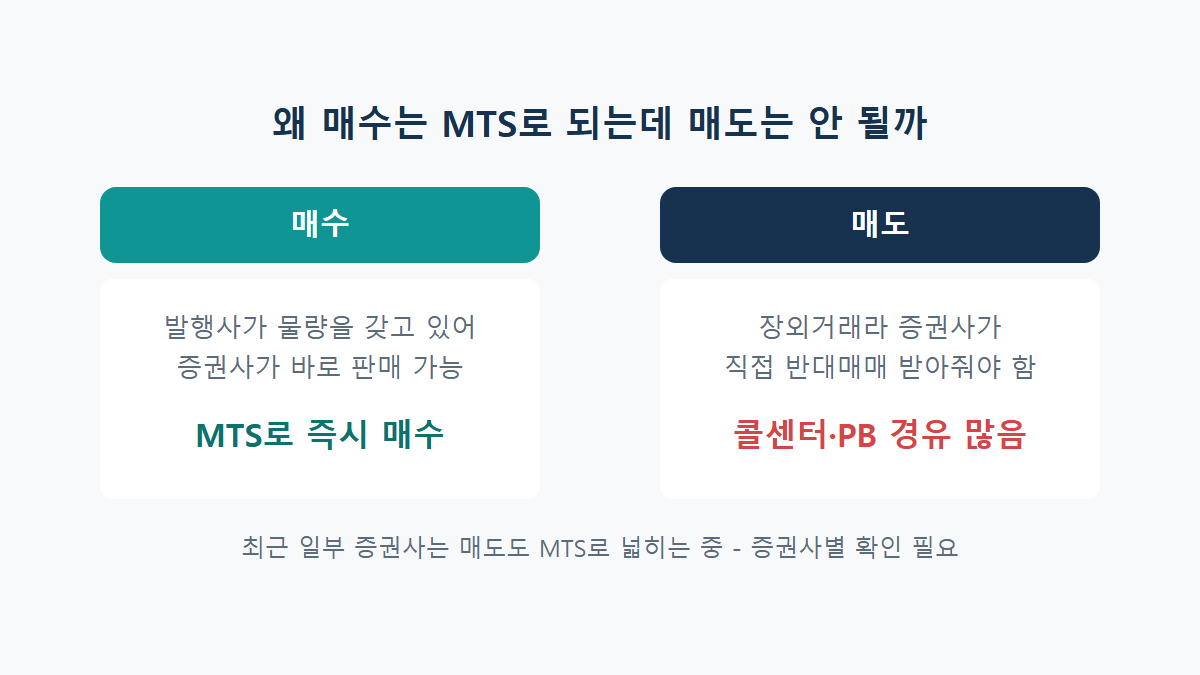 왜 매수는 MTS로 되는데 매도는 안 될까

매수

발행사가 물량을 갖고 있어
증권사가 바로 판매 가능

MTS로 즉시 매수

매도

장외거래라 증권사가
직접 반대매매 받아줘야 함

콜센터·PB 경유 많음

최근 일부 증권사는 매도도 MTS로 넓히는 중 - 증권사별 확인 필요